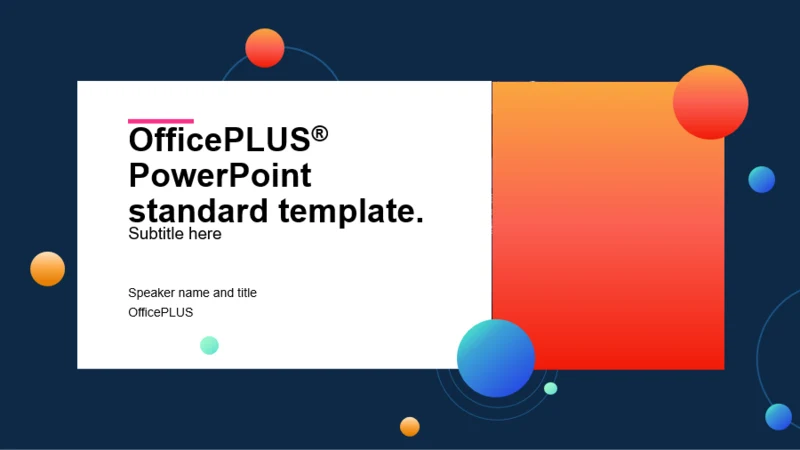 OfficePLUS®
PowerPoint
standard template.
Subtitle here

Speaker name and title
OfficePLUS